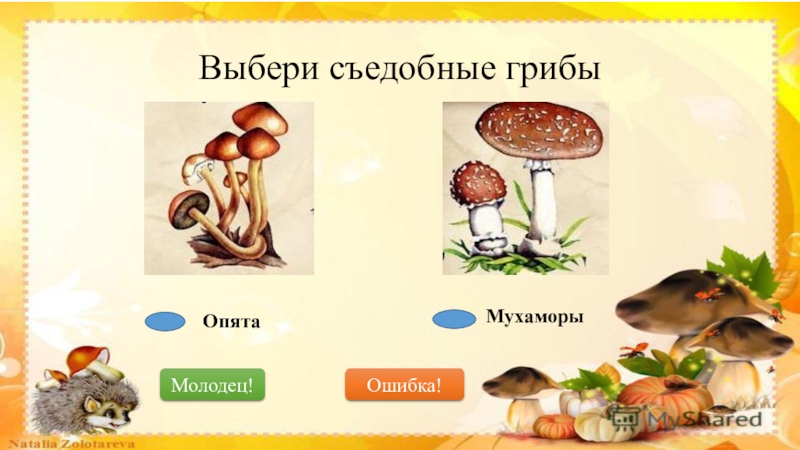 Выбери съедобные грибы

Опята

Мухаморы

Молодец!

Ошибка!

Natalia Zolotareva

MyShared